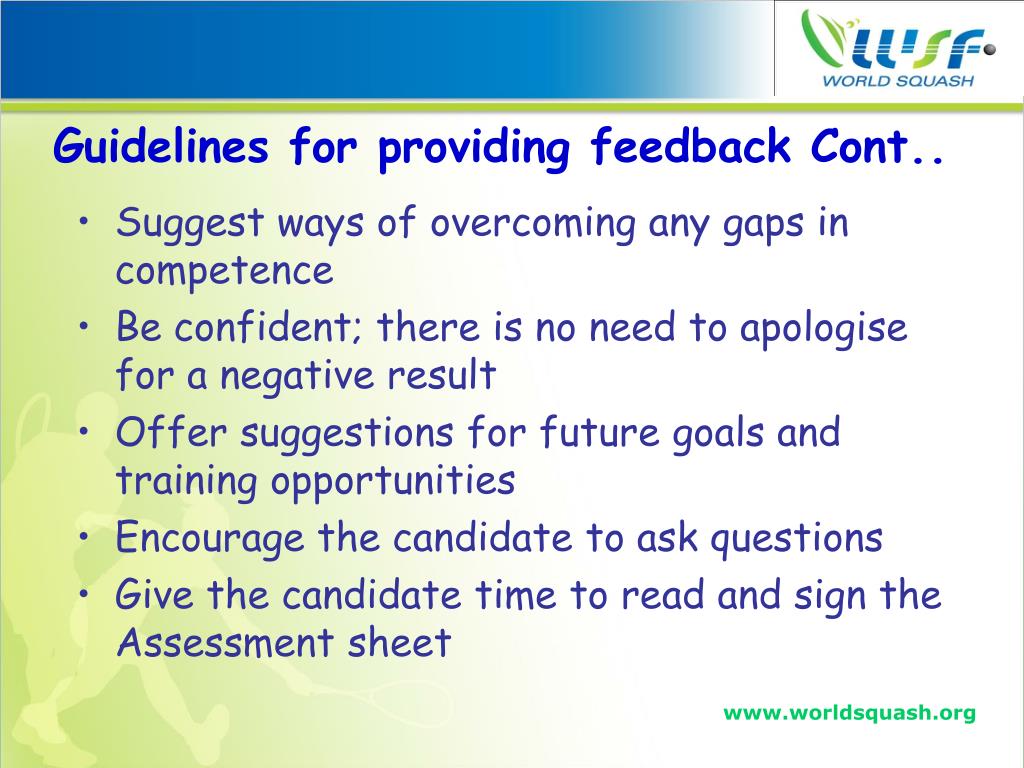 WSF
WORLD SQUASH

Guidelines for providing feedback Cont..

• Suggest ways of overcoming any gaps in competence
• Be confident; there is no need to apologise for a negative result
• Offer suggestions for future goals and training opportunities
• Encourage the candidate to ask questions
• Give the candidate time to read and sign the Assessment sheet

www.worldsquash.org